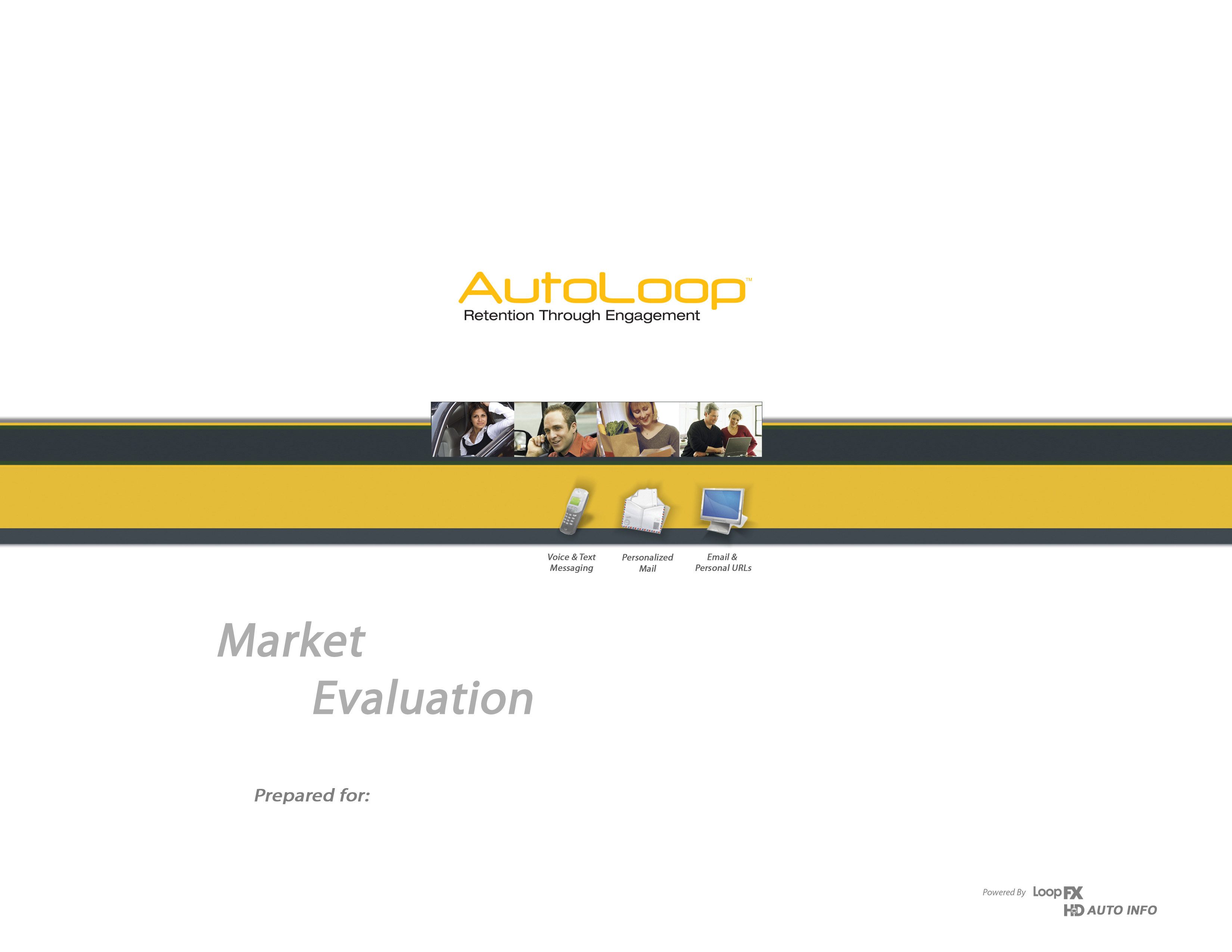 AutoLoop™
Retention Through Engagement

Voice & Text Messaging

Personalized Mail

Email & Personal URLs

Market Evaluation

Prepared for:

Powered By LoopFX
HD AUTO INFO